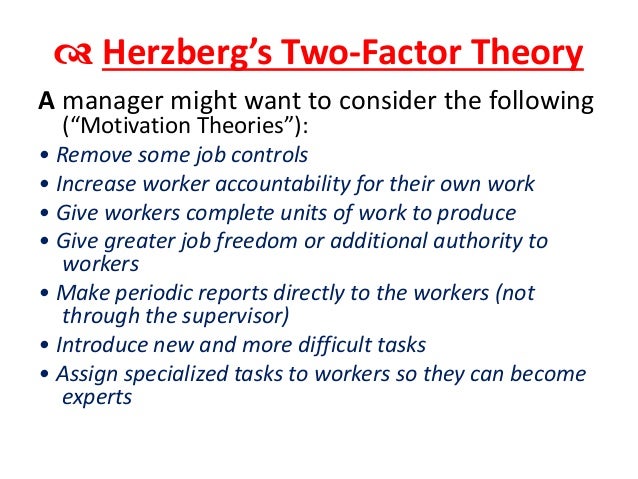 Herzberg's Two-Factor Theory

A manager might want to consider the following ("Motivation Theories"):

• Remove some job controls
• Increase worker accountability for their own work
• Give workers complete units of work to produce
• Give greater job freedom or additional authority to workers
• Make periodic reports directly to the workers (not through the supervisor)
• Introduce new and more difficult tasks
• Assign specialized tasks to workers so they can become experts